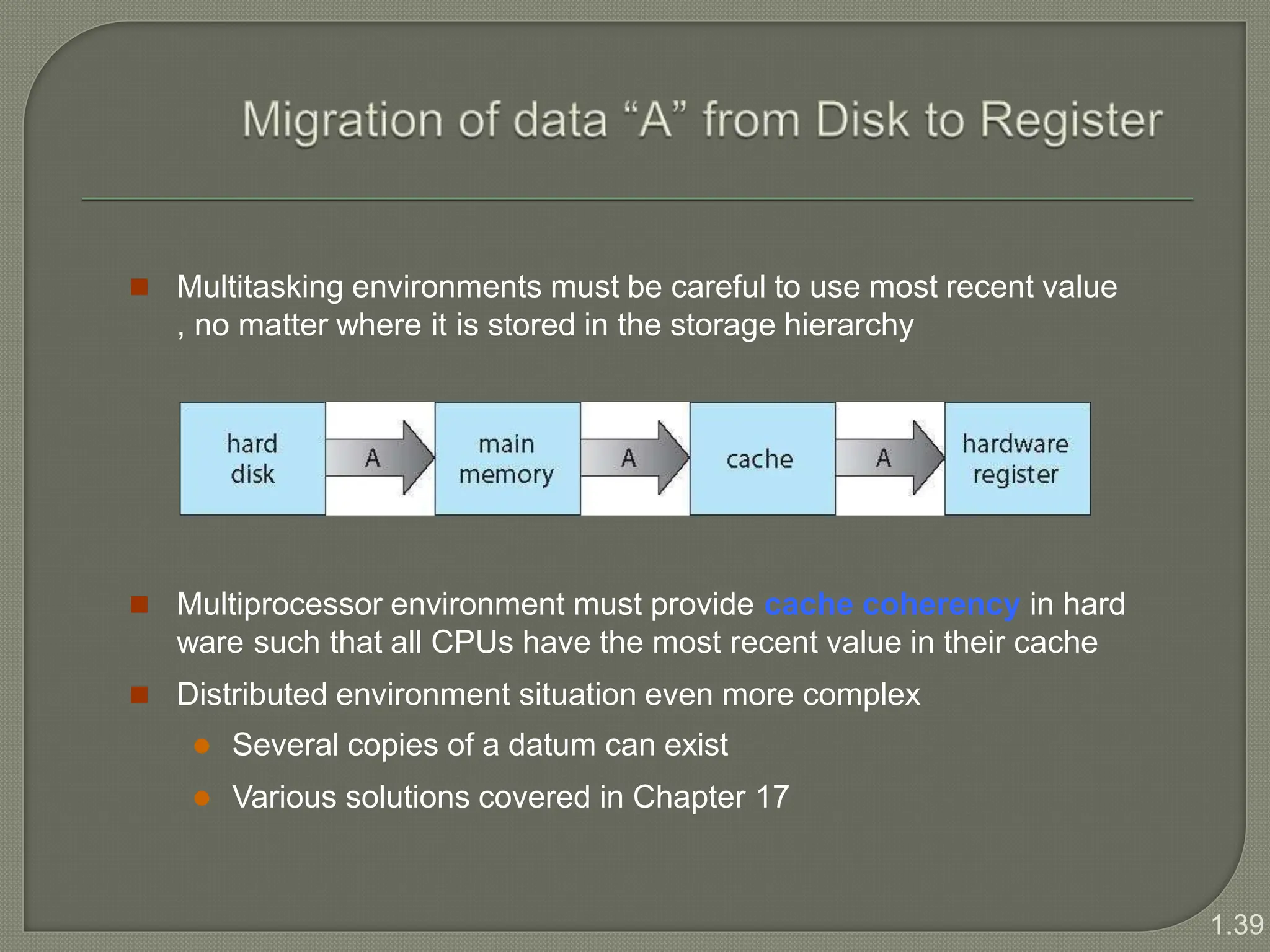 Migration of data “A” from Disk to Register

Multitasking environments must be careful to use most recent value , no matter where it is stored in the storage hierarchy

hard disk
A
main memory
A
cache
A
hardware register

Multiprocessor environment must provide cache coherency in hard ware such that all CPUs have the most recent value in their cache

Distributed environment situation even more complex

Several copies of a datum can exist

Various solutions covered in Chapter 17

1.39